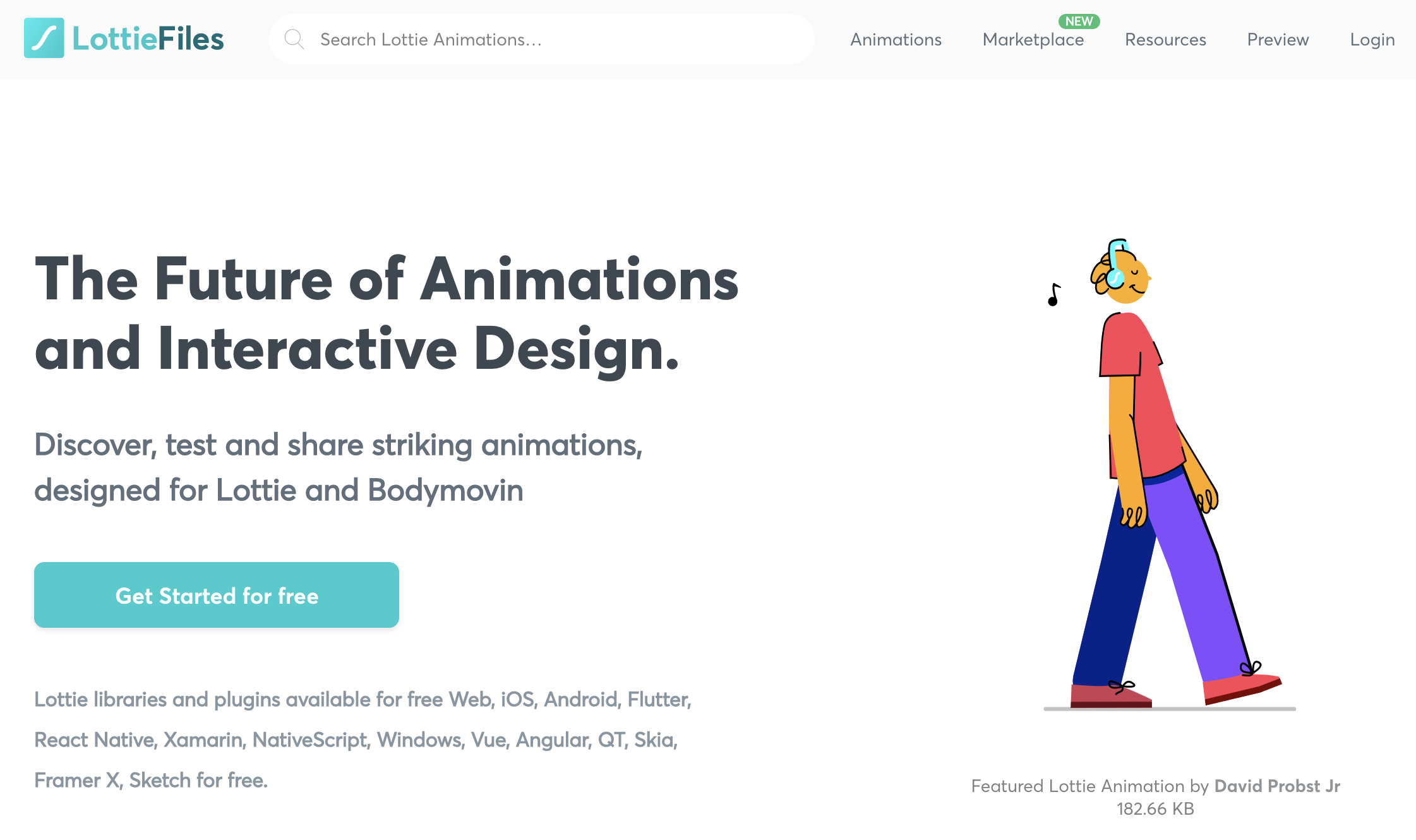 LottieFiles

Search Lottie Animations...

Animations NEW Marketplace Resources Preview Login

The Future of Animations and Interactive Design.

Discover, test and share striking animations, designed for Lottie and Bodymovin

Get Started for free

Lottie libraries and plugins available for free Web, iOS, Android, Flutter, React Native, Xamarin, NativeScript, Windows, Vue, Angular, QT, Skia, Framer X, Sketch for free.

Featured Lottie Animation by David Probst Jr
182.66 KB